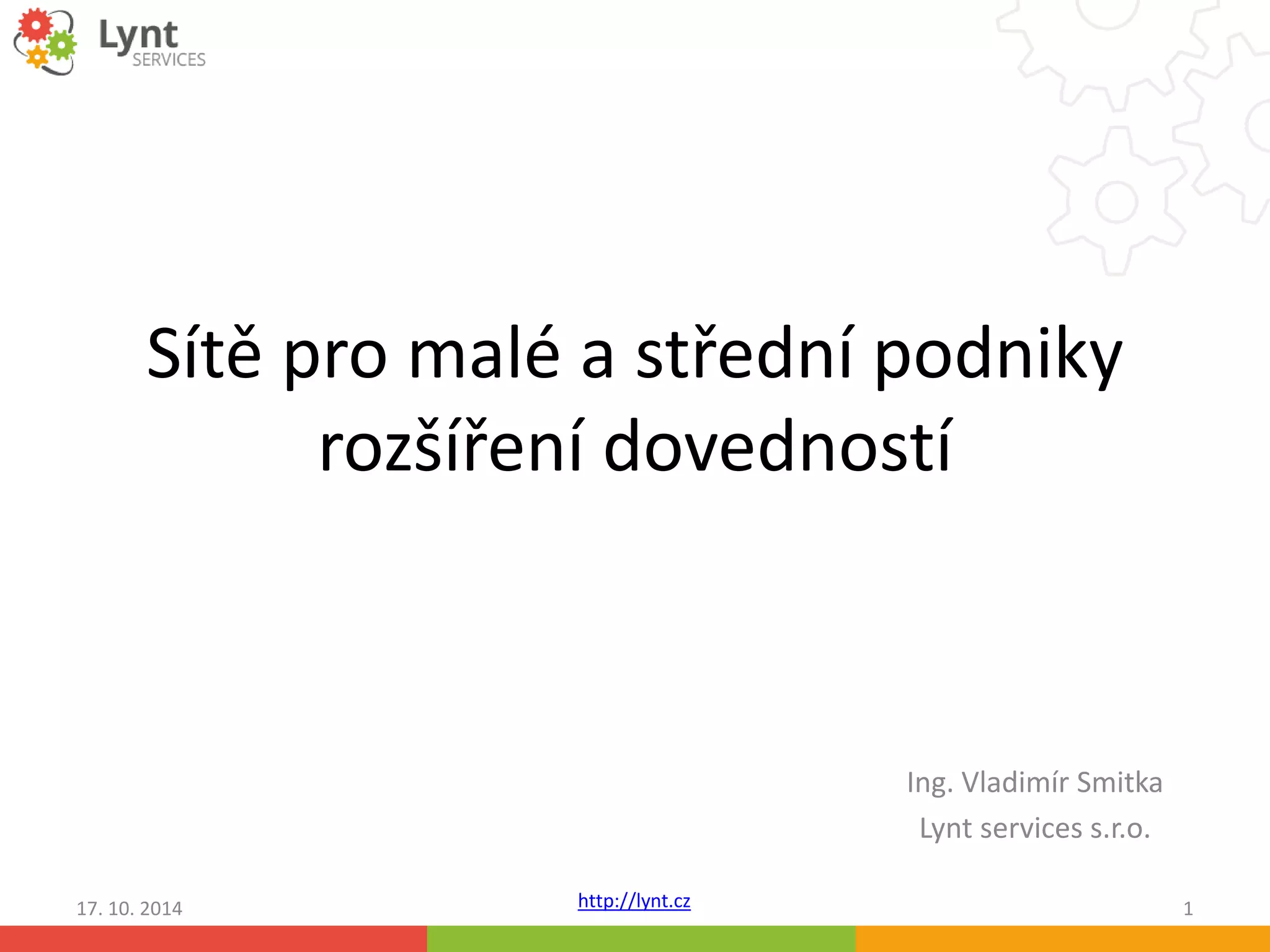 Lynt
SERVICES

Sítě pro malé a střední podniky
rozšíření dovedností

Ing. Vladimír Smitka
Lynt services s.r.o.

17. 10. 2014

http://lynt.cz

1